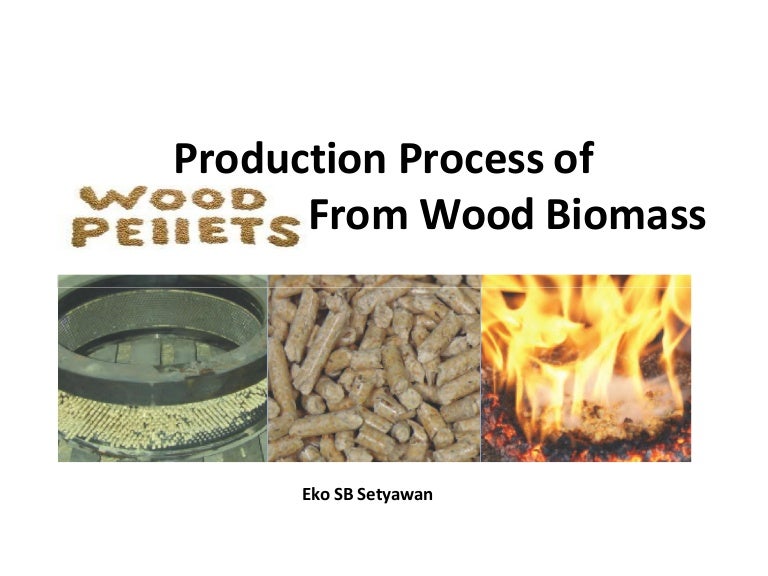 Production Process of

WOOD PELLETS From Wood Biomass

Eko SB Setyawan